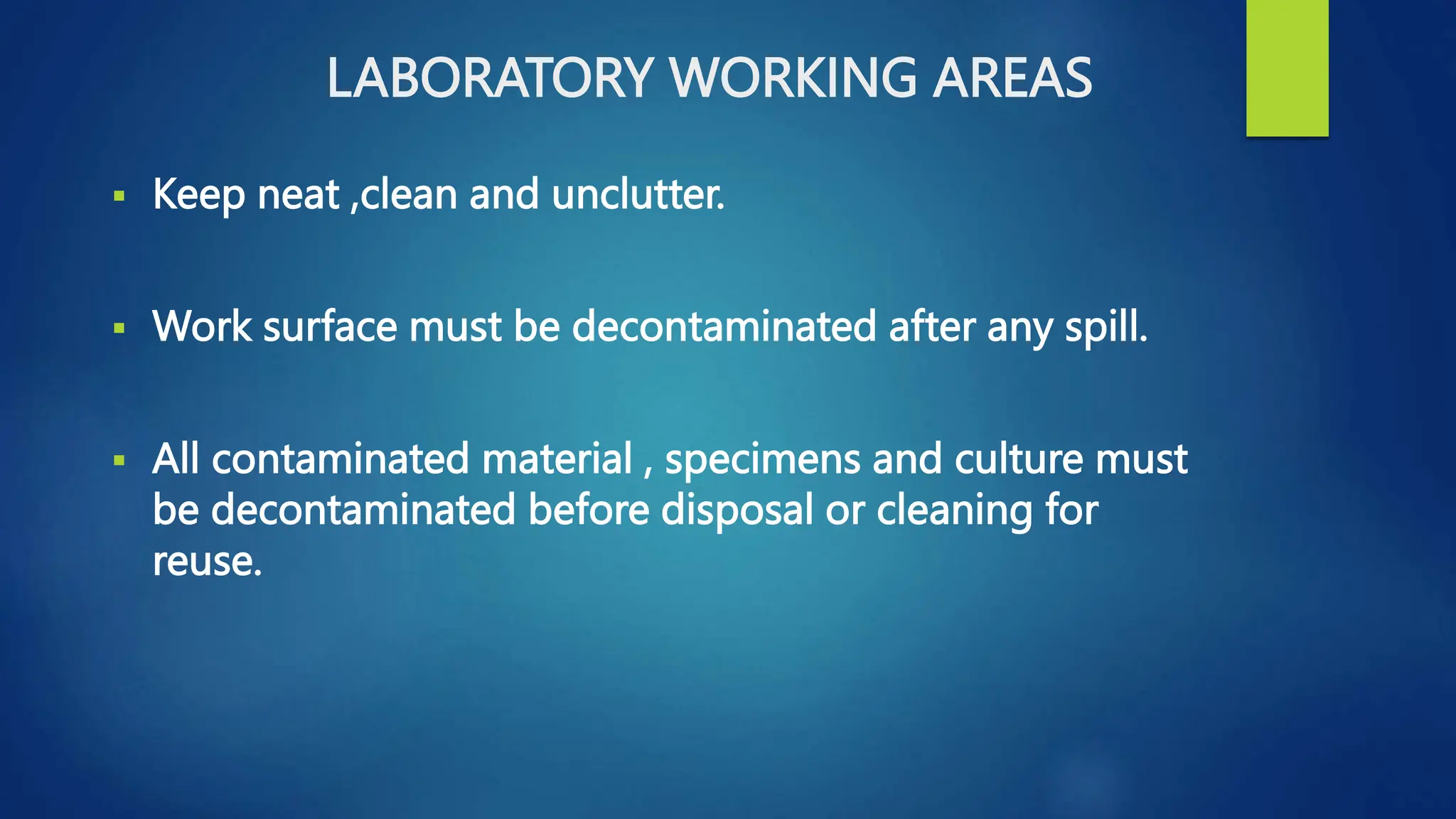 LABORATORY WORKING AREAS

▪ Keep neat ,clean and unclutter.

▪ Work surface must be decontaminated after any spill.

▪ All contaminated material , specimens and culture must be decontaminated before disposal or cleaning for reuse.